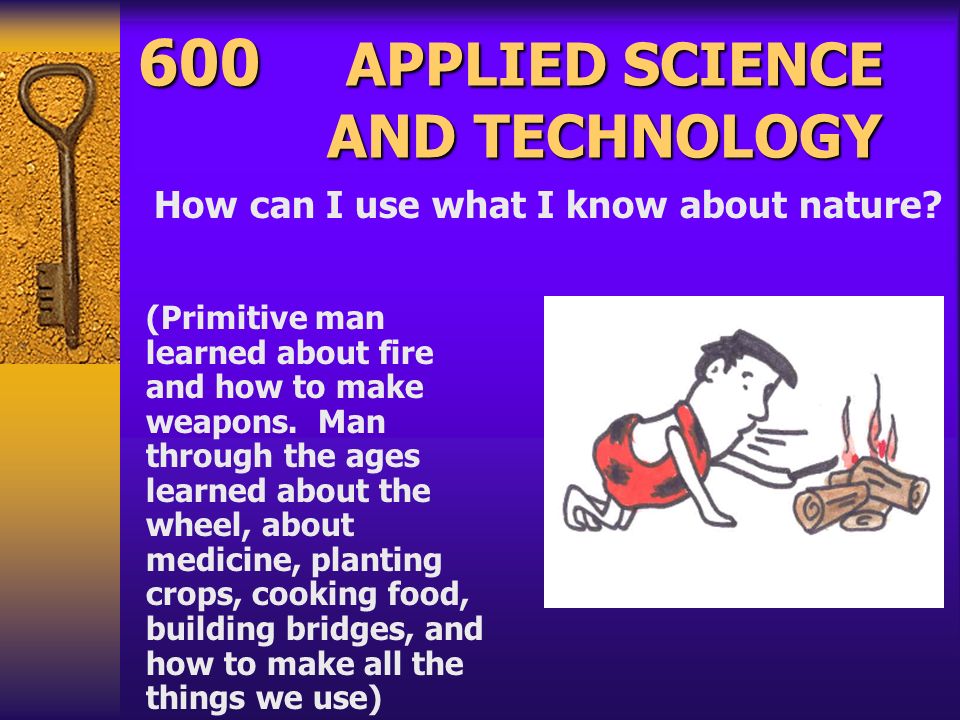 600 APPLIED SCIENCE AND TECHNOLOGY

How can I use what I know about nature?

(Primitive man learned about fire and how to make weapons. Man through the ages learned about the wheel, about medicine, planting crops, cooking food, building bridges, and how to make all the things we use)